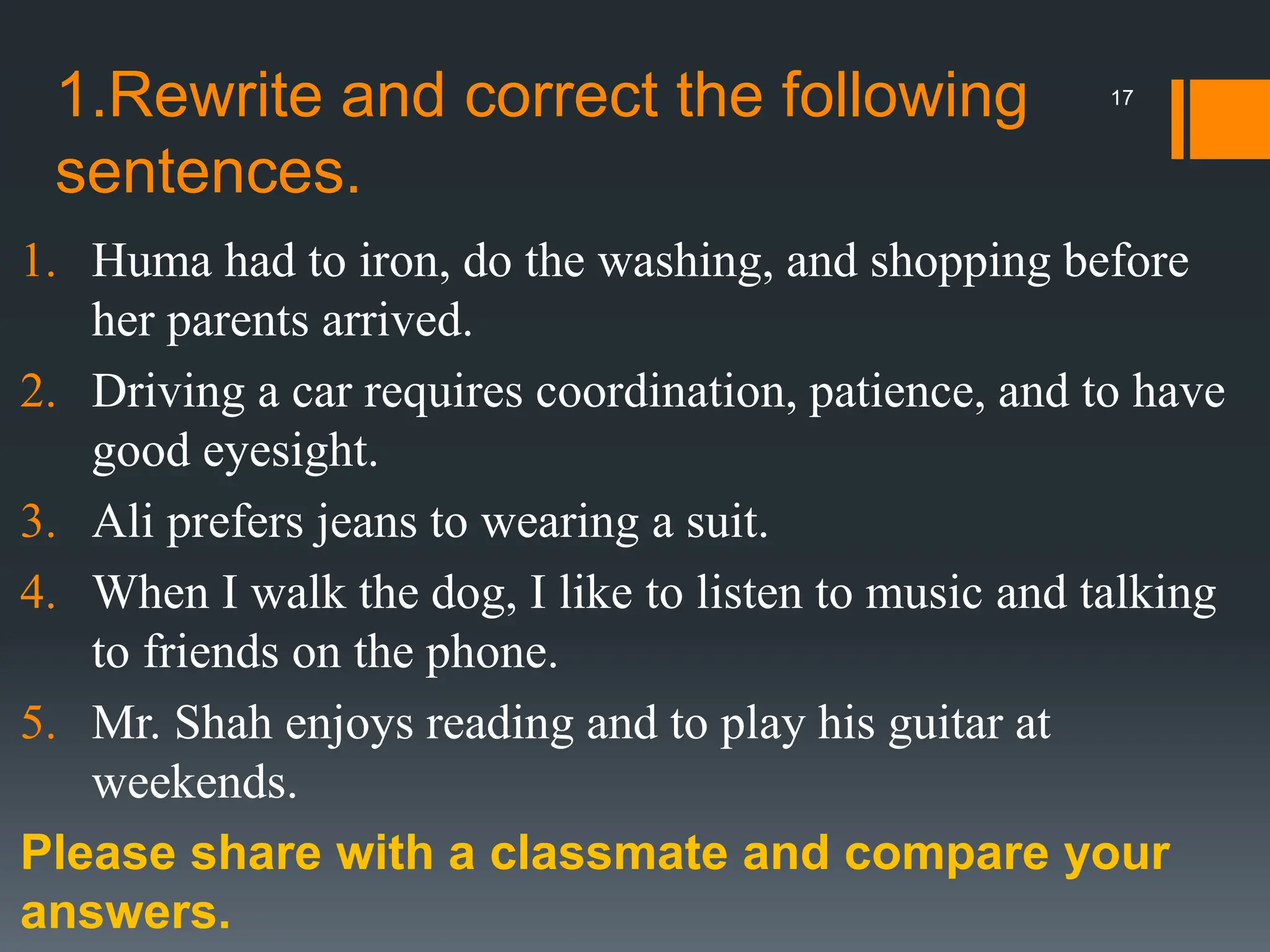 1.Rewrite and correct the following sentences.

17

1. Huma had to iron, do the washing, and shopping before her parents arrived.
2. Driving a car requires coordination, patience, and to have good eyesight.
3. Ali prefers jeans to wearing a suit.
4. When I walk the dog, I like to listen to music and talking to friends on the phone.
5. Mr. Shah enjoys reading and to play his guitar at weekends.

Please share with a classmate and compare your answers.